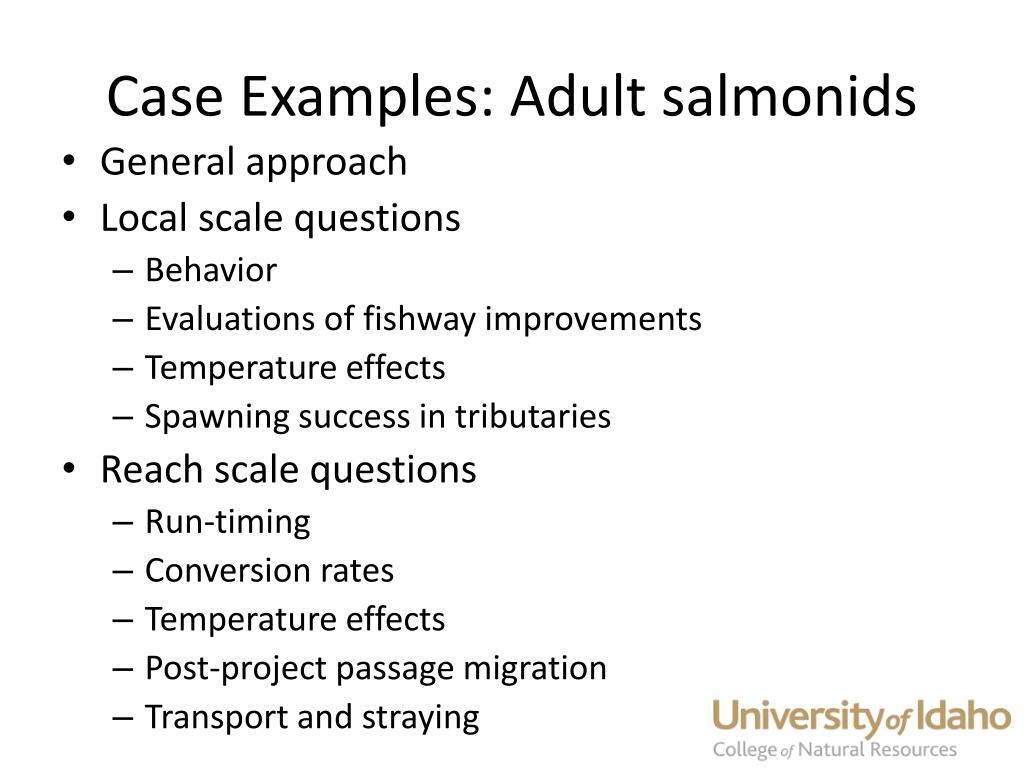 Case Examples: Adult salmonids

• General approach
• Local scale questions
– Behavior
– Evaluations of fishway improvements
– Temperature effects
– Spawning success in tributaries
• Reach scale questions
– Run-timing
– Conversion rates
– Temperature effects
– Post-project passage migration
– Transport and straying

University of Idaho
College of Natural Resources